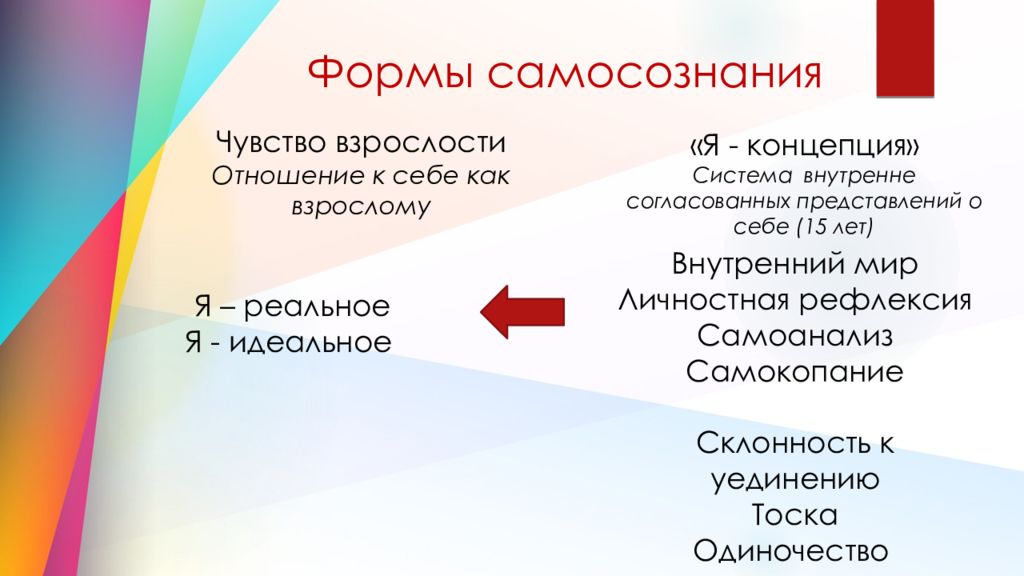 Формы самосознания

Чувство взрослости
Отношение к себе как взрослому

Я – реальное
Я - идеальное

«Я - концепция»
Система внутренне согласованных представлений о себе (15 лет)

Внутренний мир
Личностная рефлексия
Самоанализ
Самокопание

Склонность к уединению
Тоска
Одиночество